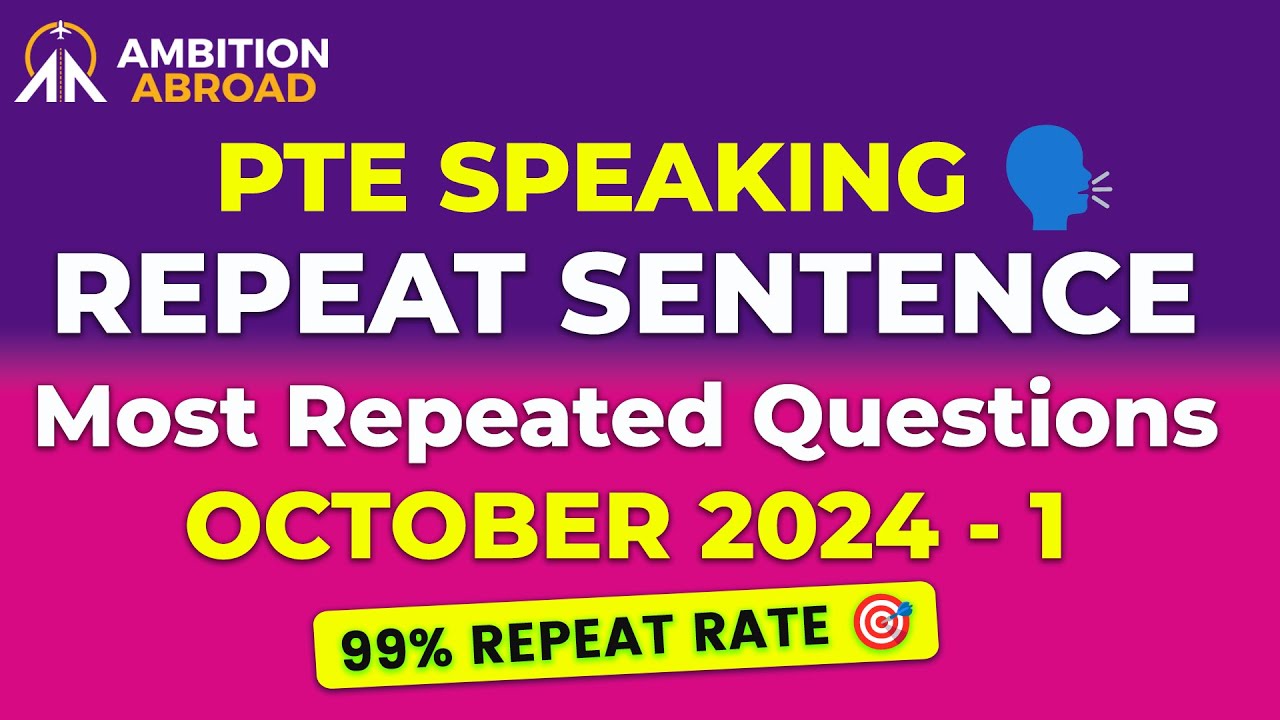 AMBITION ABROAD

PTE SPEAKING
REPEAT SENTENCE
Most Repeated Questions
OCTOBER 2024 - 1

99% REPEAT RATE